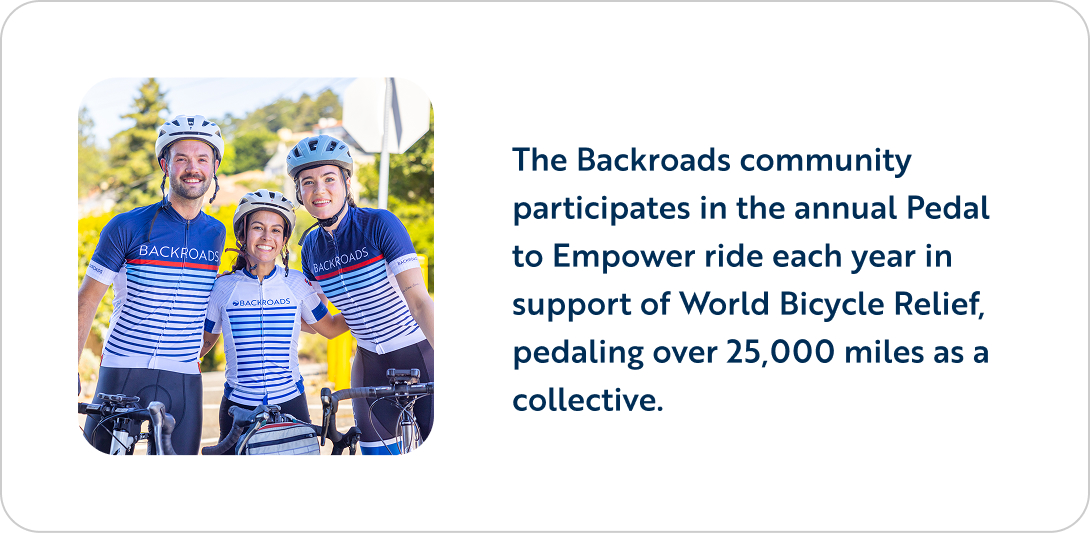 BACKROADS
BACKROADS
BACKROADS

The Backroads community participates in the annual Pedal to Empower ride each year in support of World Bicycle Relief, pedaling over 25,000 miles as a collective.